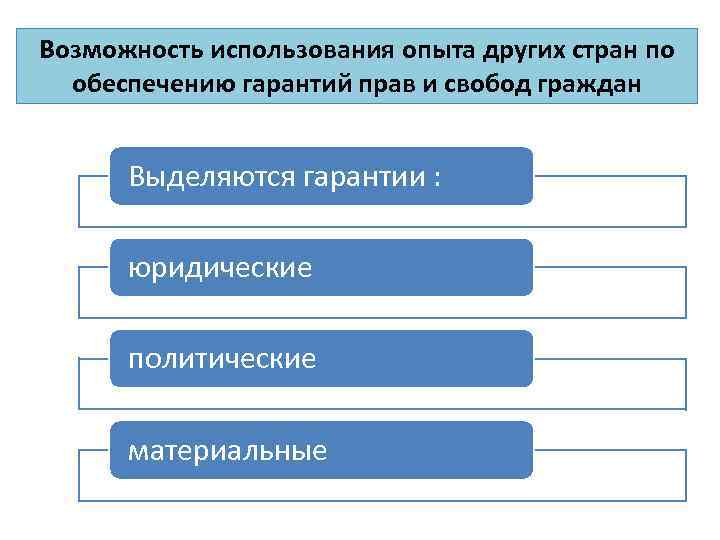 Возможность использования опыта других стран по обеспечению гарантий прав и свобод граждан

Выделяются гарантии :

юридические

политические

материальные